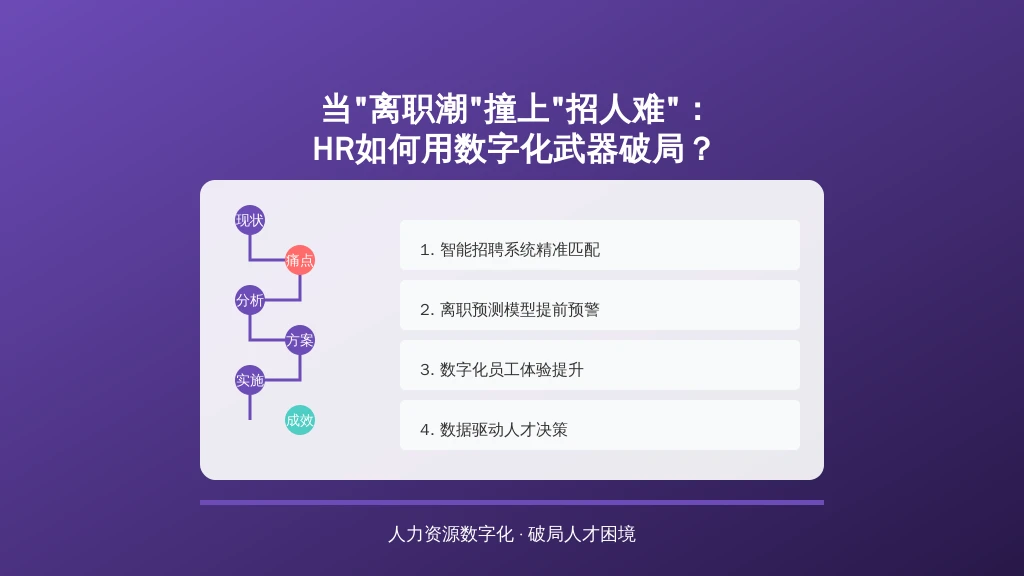 当"离职潮"撞上"招人难"：
HR如何用数字化武器破局？

现状
痛点
分析
方案
实施
成效

1. 智能招聘系统精准匹配

2. 离职预测模型提前预警

3. 数字化员工体验提升

4. 数据驱动人才决策

人力资源数字化 · 破局人才困境